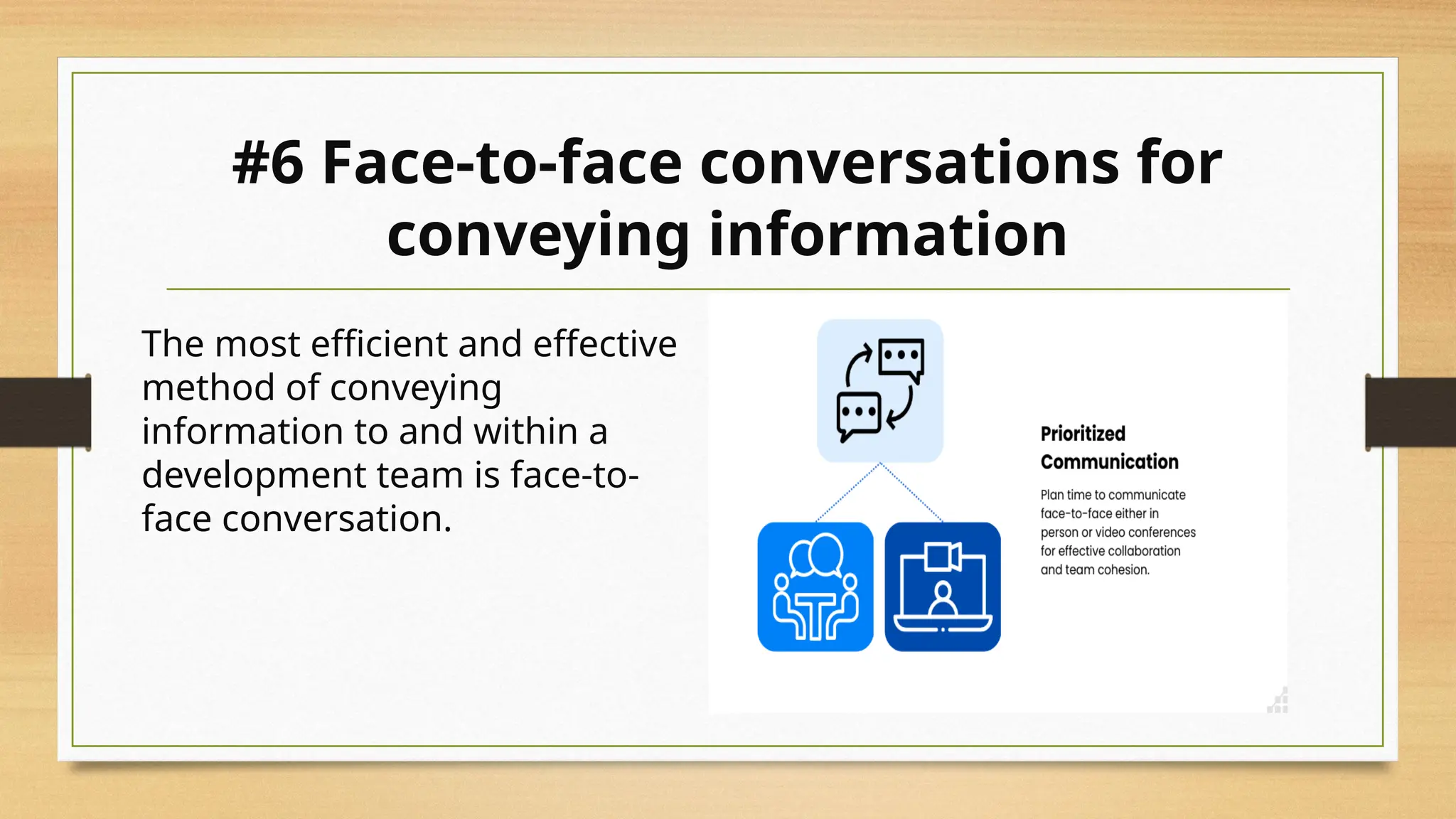 #6 Face-to-face conversations for conveying information

The most efficient and effective method of conveying information to and within a development team is face-to-face conversation.

Prioritized Communication

Plan time to communicate face-to-face either in person or video conferences for effective collaboration and team cohesion.